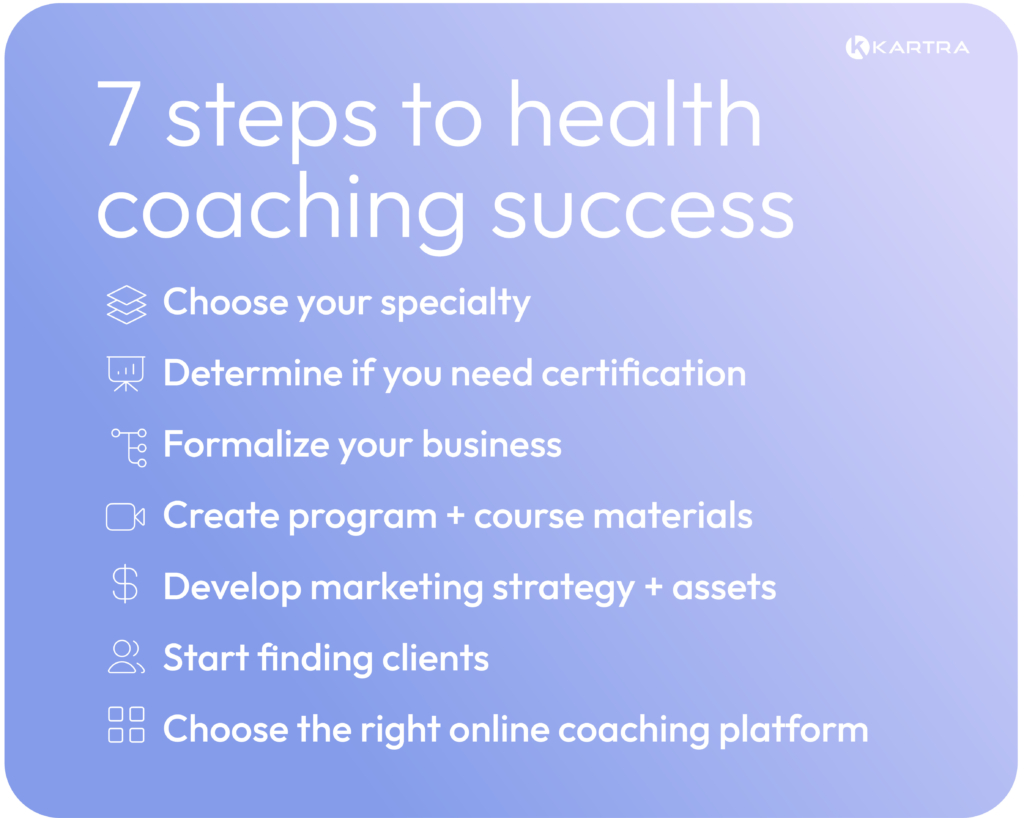 KARTRA

7 steps to health coaching success

Choose your specialty

Determine if you need certification

Formalize your business

Create program + course materials

Develop marketing strategy + assets

Start finding clients

Choose the right online coaching platform